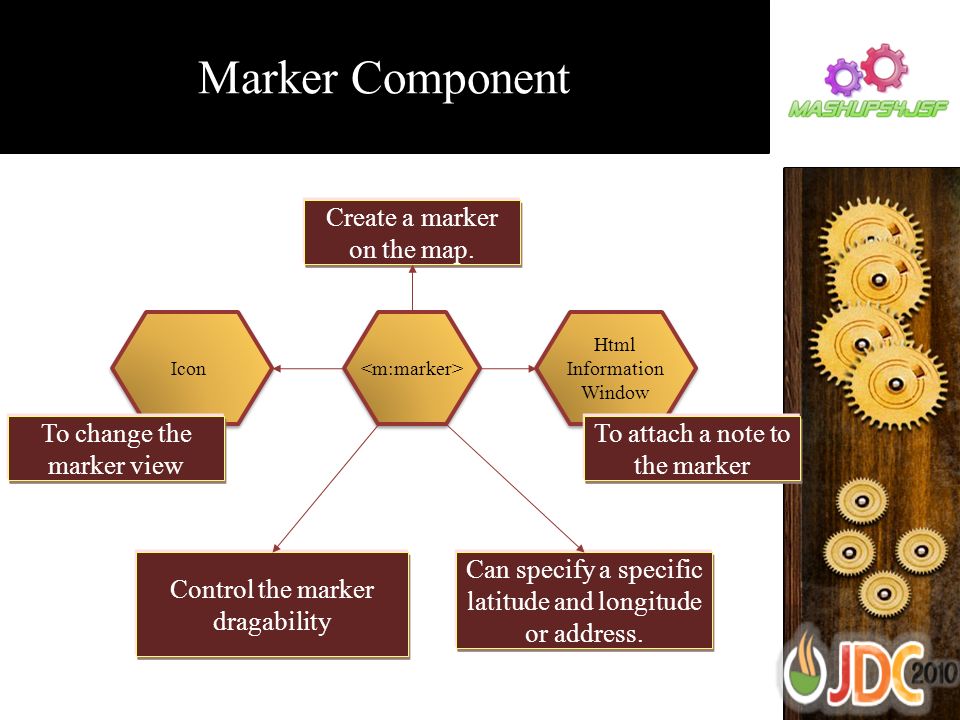 Marker Component

MASHUPS4JSF

Create a marker on the map.

Icon

<m:marker>

Html Information Window

To change the marker view

To attach a note to the marker

Control the marker dragability

Can specify a specific latitude and longitude or address.

JDC 2010